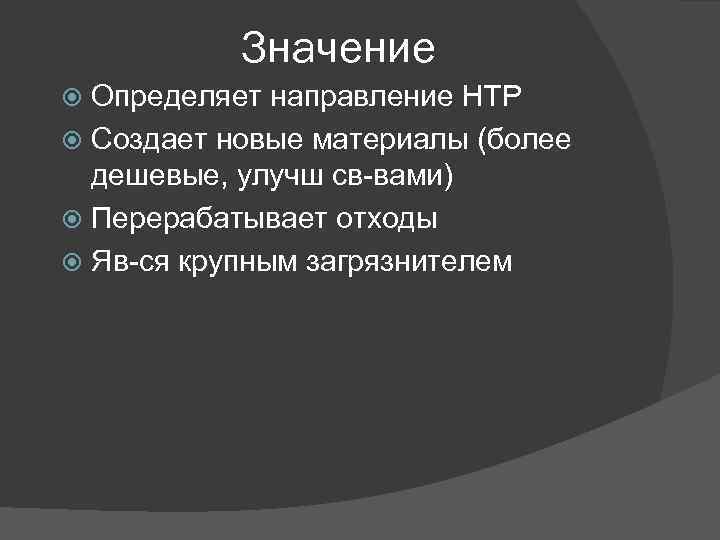 Значение

Определяет направление НТР

Создает новые материалы (более дешевые, улучш св-вами)

Перерабатывает отходы

Яв-ся крупным загрязнителем